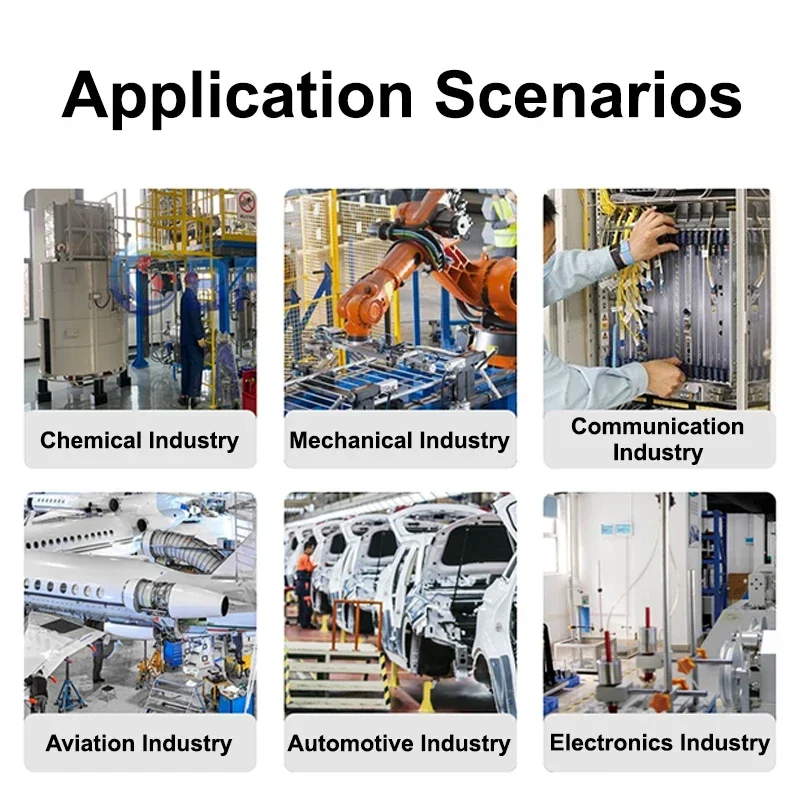 Application Scenarios

Chemical Industry

Mechanical Industry

Communication Industry

Aviation Industry

Automotive Industry

Electronics Industry